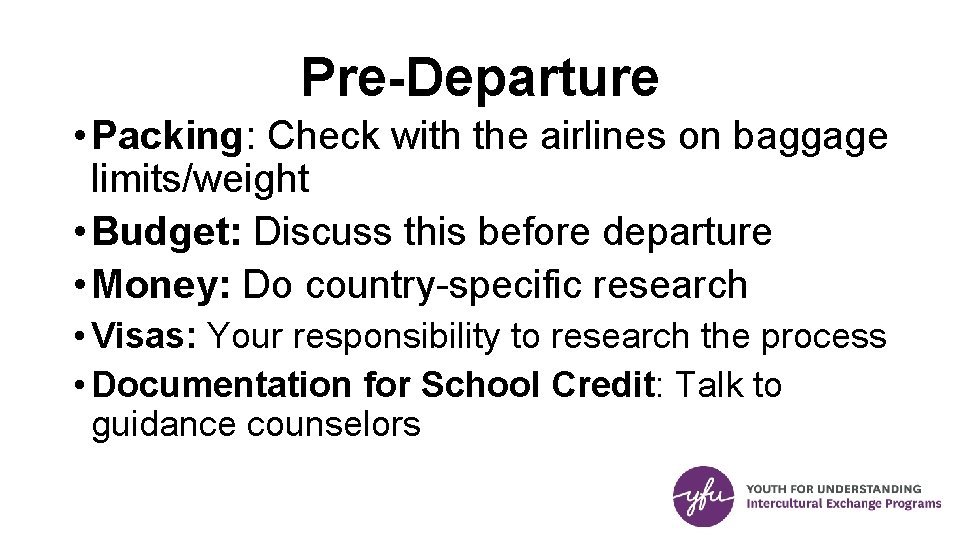 Pre-Departure

• Packing: Check with the airlines on baggage limits/weight

• Budget: Discuss this before departure

• Money: Do country-specific research

• Visas: Your responsibility to research the process

• Documentation for School Credit: Talk to guidance counselors

yfu

YOUTH FOR UNDERSTANDING
Intercultural Exchange Programs